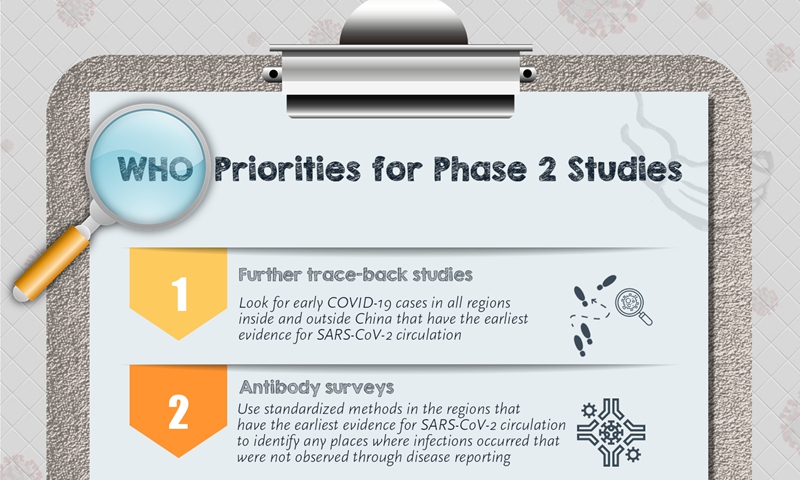 WHO Priorities for Phase 2 Studies

1

Further trace-back studies

Look for early COVID-19 cases in all regions inside and outside China that have the earliest evidence for SARS-CoV-2 circulation

2

Antibody surveys

Use standardized methods in the regions that have the earliest evidence for SARS-CoV-2 circulation to identify any places where infections occurred that were not observed through disease reporting